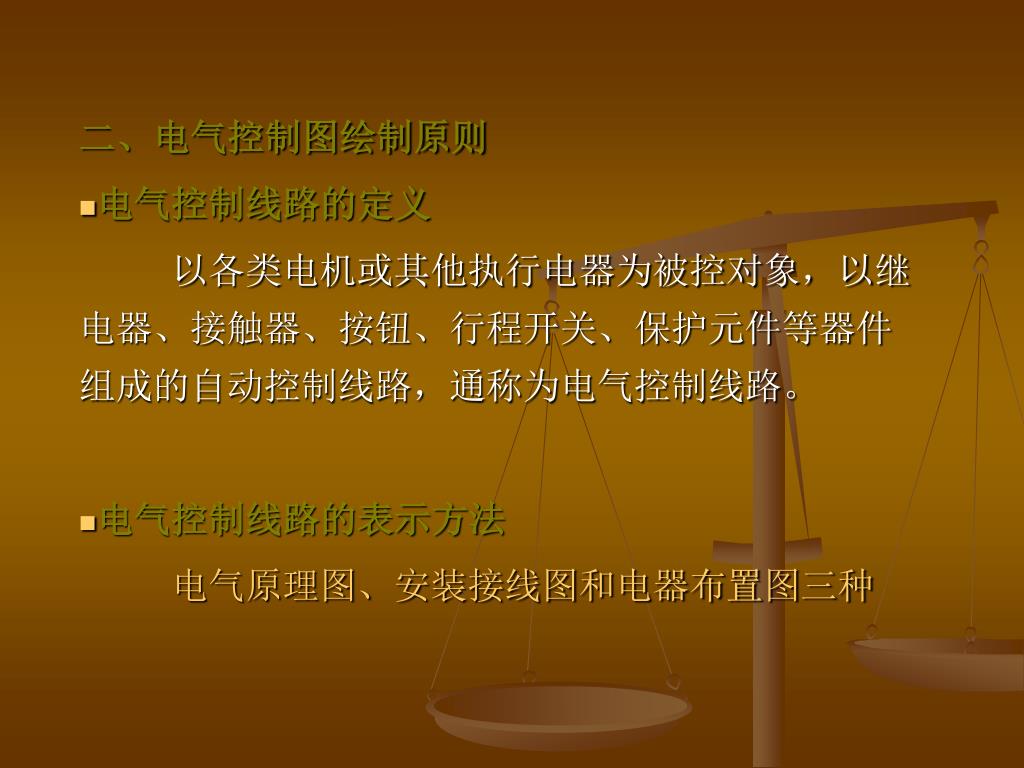 二、电气控制图绘制原则

■电气控制线路的定义

以各类电机或其他执行电器为被控对象，以继电器、接触器、按钮、行程开关、保护元件等器件组成的自动控制线路，通称为电气控制线路。

■电气控制线路的表示方法

电气原理图、安装接线图和电器布置图三种